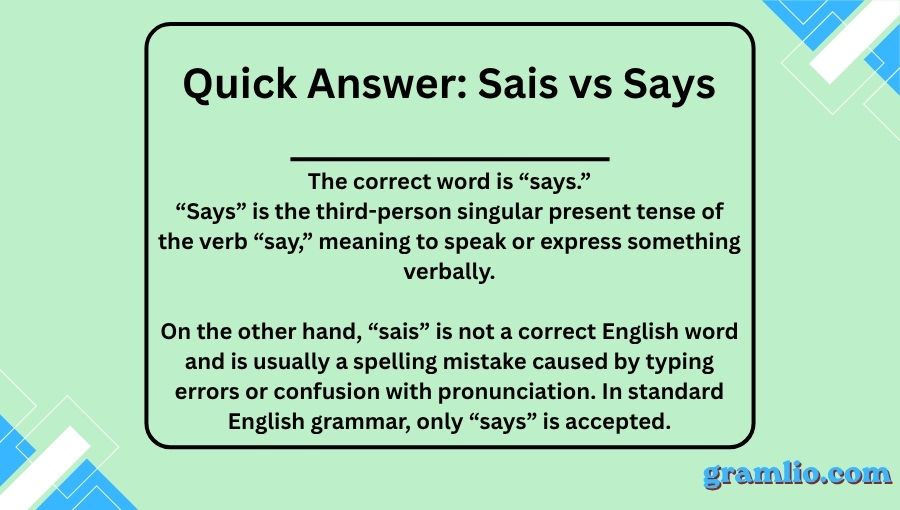 Quick Answer: Sais vs Says

The correct word is “says.”
“Says” is the third-person singular present tense of the verb “say,” meaning to speak or express something verbally.

On the other hand, “sais” is not a correct English word and is usually a spelling mistake caused by typing errors or confusion with pronunciation. In standard English grammar, only “says” is accepted.

gramlio.com